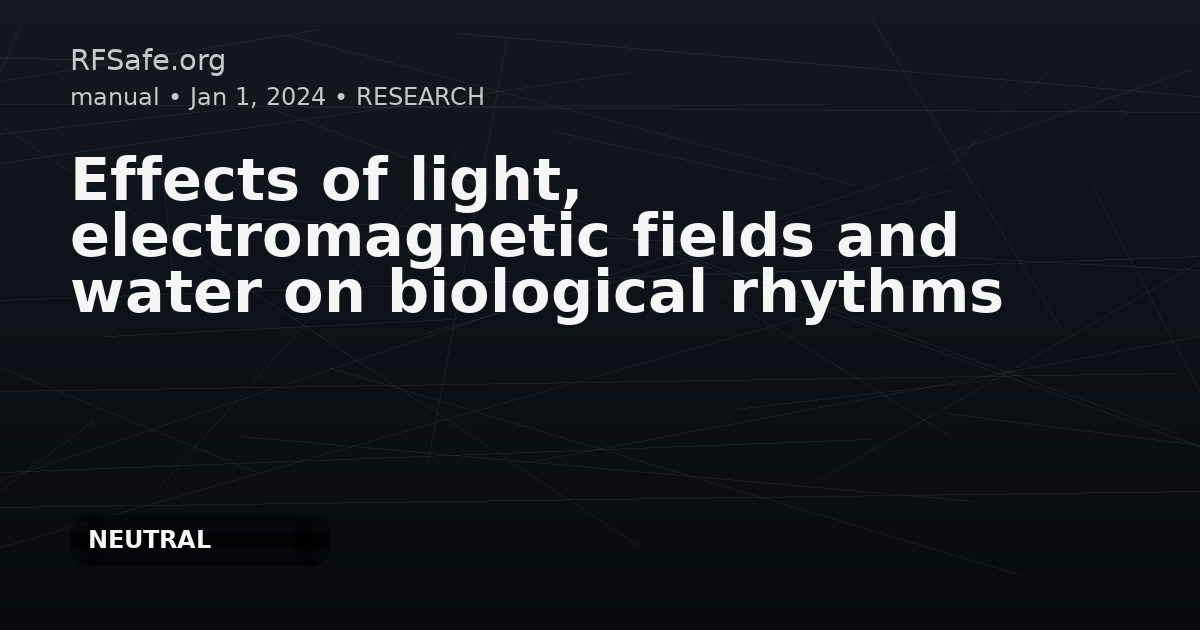 RFSafe.org
manual • Jan 1, 2024 • RESEARCH

Effects of light, electromagnetic fields and water on biological rhythms

NEUTRAL